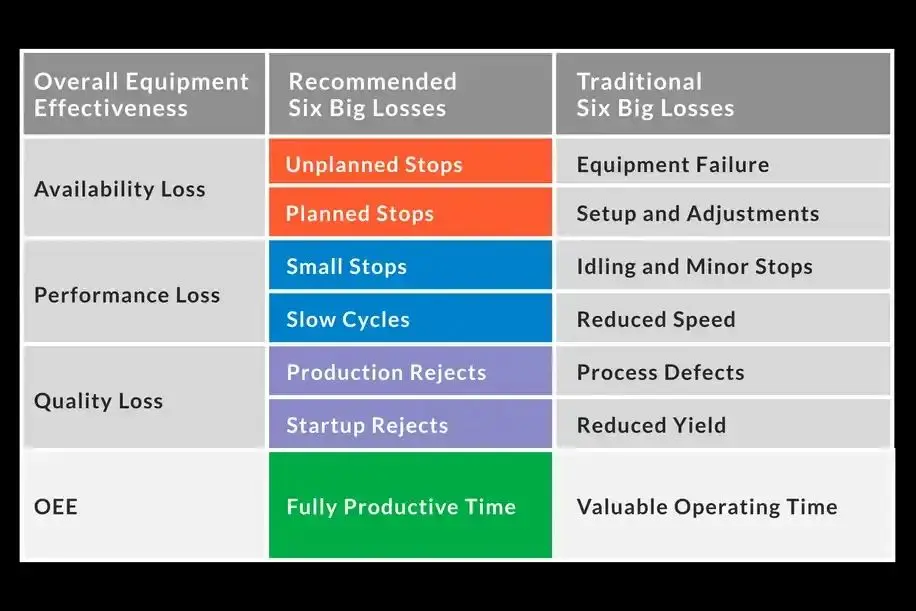 | Overall Equipment Effectiveness | Recommended Six Big Losses | Traditional Six Big Losses |
|---|---|---|
| Availability Loss | Unplanned Stops | Equipment Failure |
| | Planned Stops | Setup and Adjustments |
| Performance Loss | Small Stops | Idling and Minor Stops |
| | Slow Cycles | Reduced Speed |
| Quality Loss | Production Rejects | Process Defects |
| | Startup Rejects | Reduced Yield |
| OEE | Fully Productive Time | Valuable Operating Time |